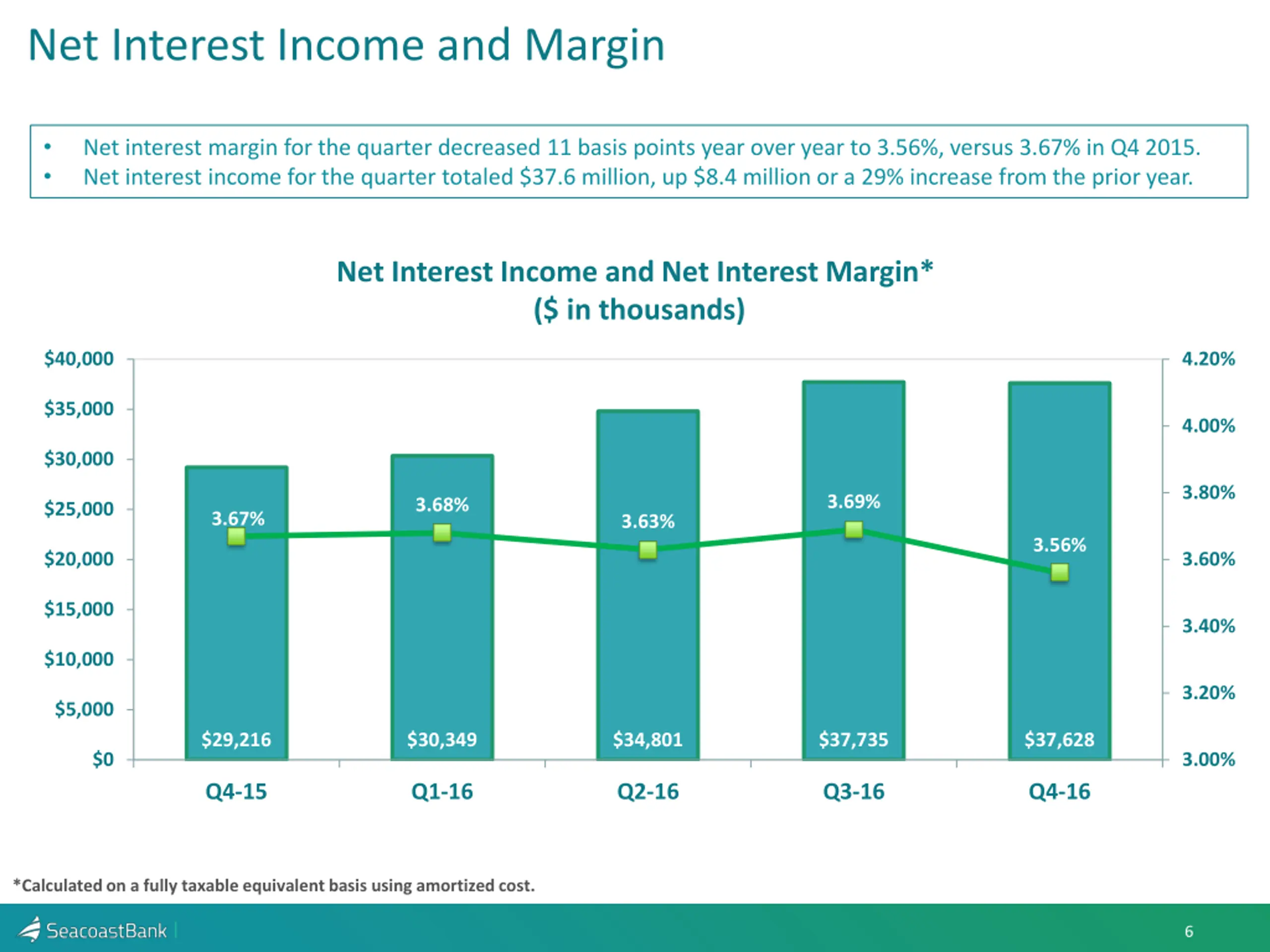 Net Interest Income and Margin

• Net interest margin for the quarter decreased 11 basis points year over year to 3.56%, versus 3.67% in Q4 2015.
• Net interest income for the quarter totaled $37.6 million, up $8.4 million or a 29% increase from the prior year.

Net Interest Income and Net Interest Margin*
($ in thousands)

$40,000
$35,000
$30,000
$25,000
$20,000
$15,000
$10,000
$5,000
$0

4.20%
4.00%
3.80%
3.60%
3.40%
3.20%
3.00%

3.67%
3.68%
3.63%
3.69%
3.56%

$29,216
$30,349
$34,801
$37,735
$37,628

Q4-15
Q1-16
Q2-16
Q3-16
Q4-16

*Calculated on a fully taxable equivalent basis using amortized cost.

SeacoastBank

6